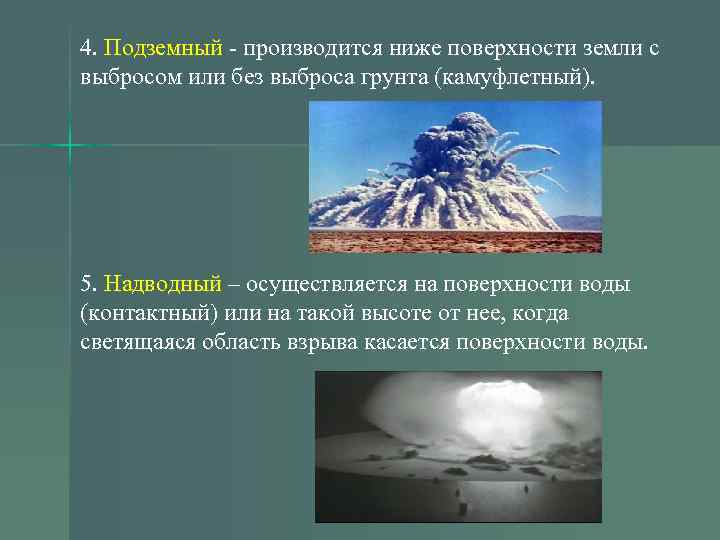 4. Подземный - производится ниже поверхности земли с выбросом или без выброса грунта (камуфлетный).

5. Надводный – осуществляется на поверхности воды (контактный) или на такой высоте от нее, когда светящаяся область взрыва касается поверхности воды.